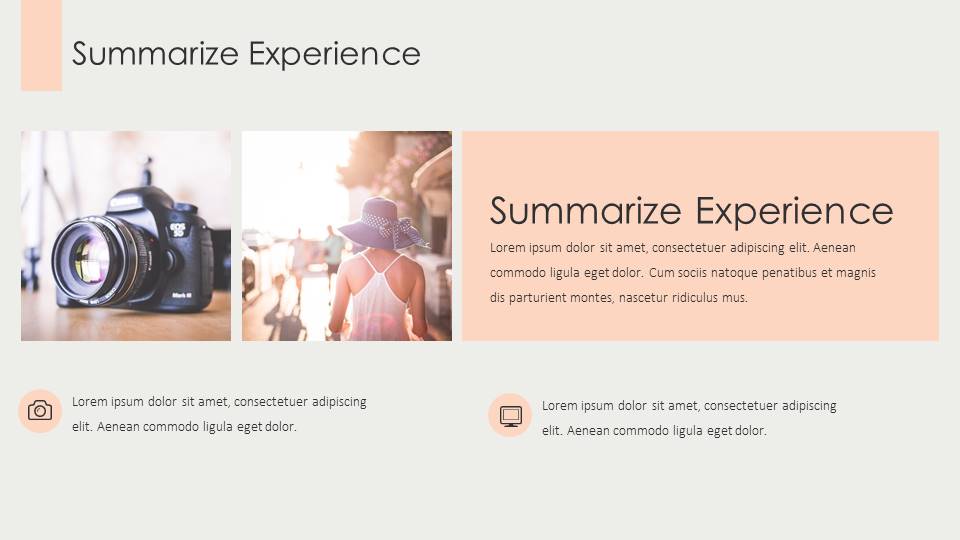 Summarize Experience

Summarize Experience

Lorem ipsum dolor sit amet, consectetuer adipiscing elit. Aenean commodo ligula eget dolor. Cum sociis natoque penatibus et magnis dis parturient montes, nascetur ridiculus mus.

Lorem ipsum dolor sit amet, consectetuer adipiscing elit. Aenean commodo ligula eget dolor.

Lorem ipsum dolor sit amet, consectetuer adipiscing elit. Aenean commodo ligula eget dolor.